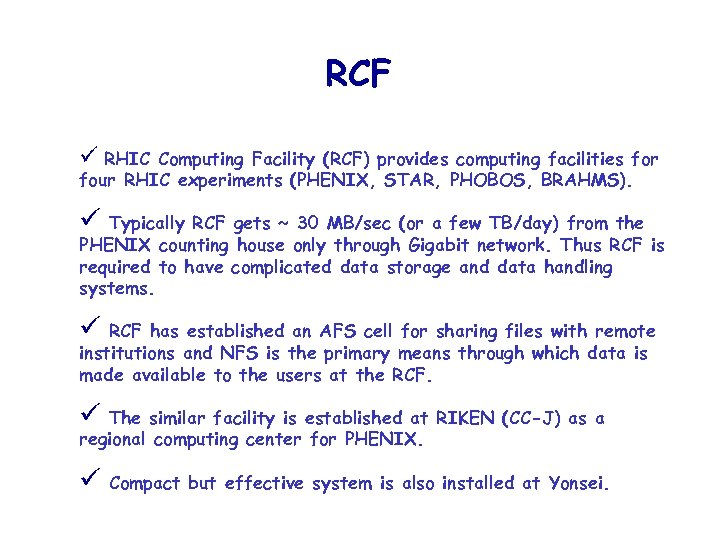 RCF

✓ RHIC Computing Facility (RCF) provides computing facilities for four RHIC experiments (PHENIX, STAR, PHOBOS, BRAHMS).

✓ Typically RCF gets ~ 30 MB/sec (or a few TB/day) from the PHENIX counting house only through Gigabit network. Thus RCF is required to have complicated data storage and data handling systems.

✓ RCF has established an AFS cell for sharing files with remote institutions and NFS is the primary means through which data is made available to the users at the RCF.

✓ The similar facility is established at RIKEN (CC-J) as a regional computing center for PHENIX.

✓ Compact but effective system is also installed at Yonsei.